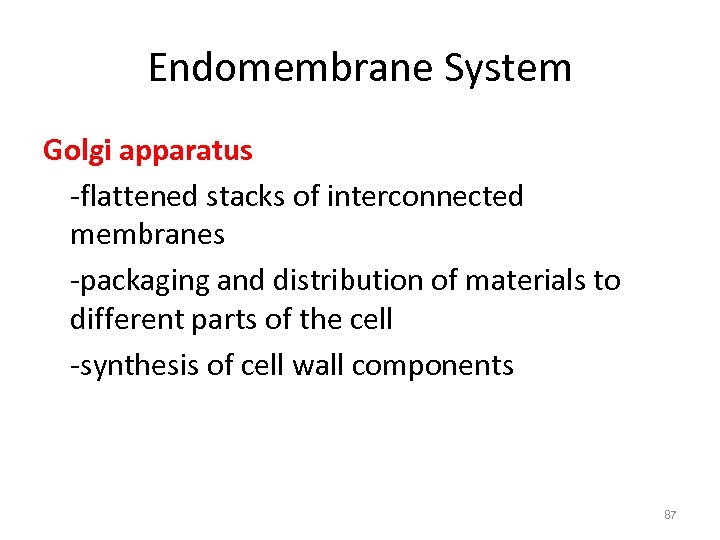 Endomembrane System

Golgi apparatus

-flattened stacks of interconnected membranes

-packaging and distribution of materials to different parts of the cell

-synthesis of cell wall components

87